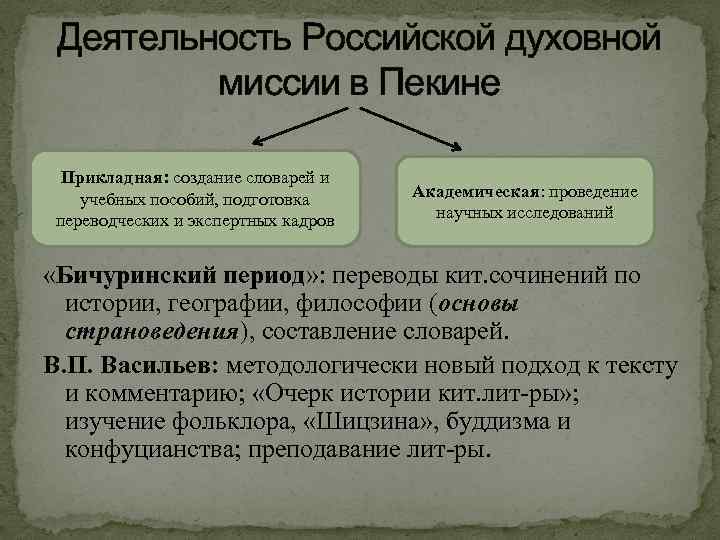 Деятельность Российской духовной миссии в Пекине

Прикладная: создание словарей и учебных пособий, подготовка переводческих и экспертных кадров

Академическая: проведение научных исследований

«Бичуринский период»: переводы кит.сочинений по истории, географии, философии (основы страноведения), составление словарей.

В.П. Васильев: методологически новый подход к тексту и комментарию; «Очерк истории кит.лит-ры»; изучение фольклора, «Шицзина», буддизма и конфуцианства; преподавание лит-ры.